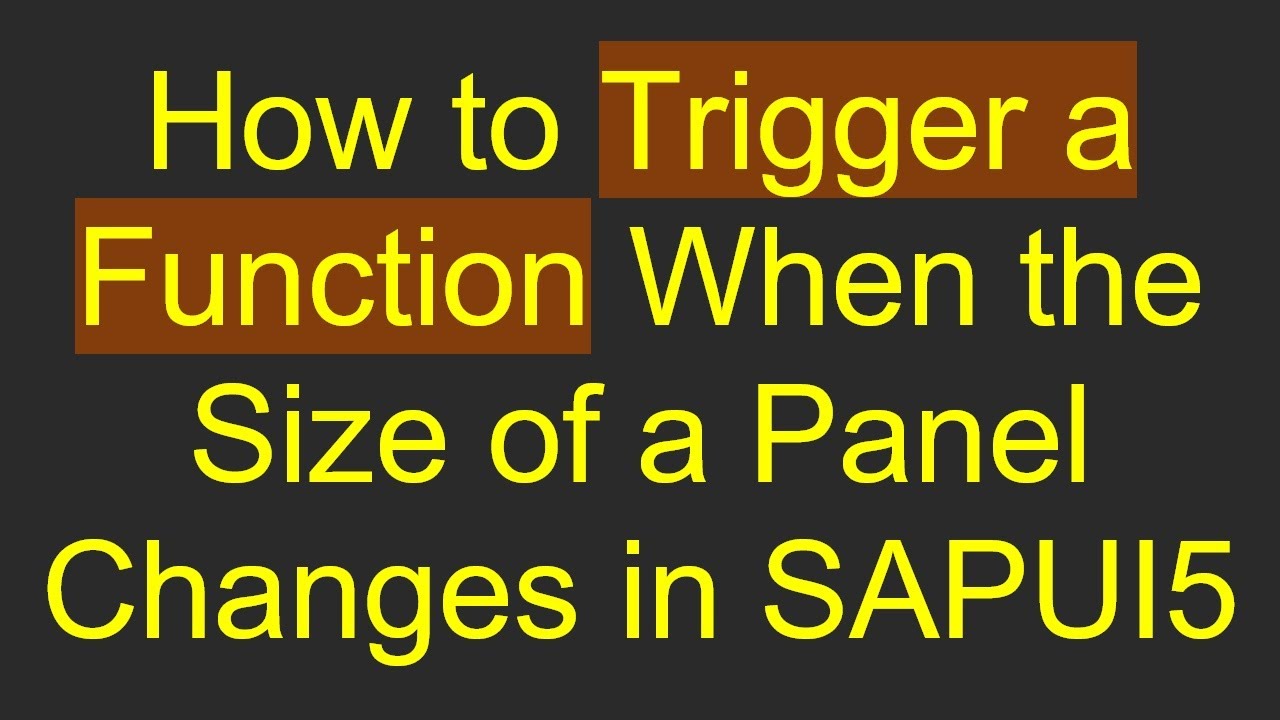 How to Trigger a Function When the Size of a Panel Changes in SAPUI5